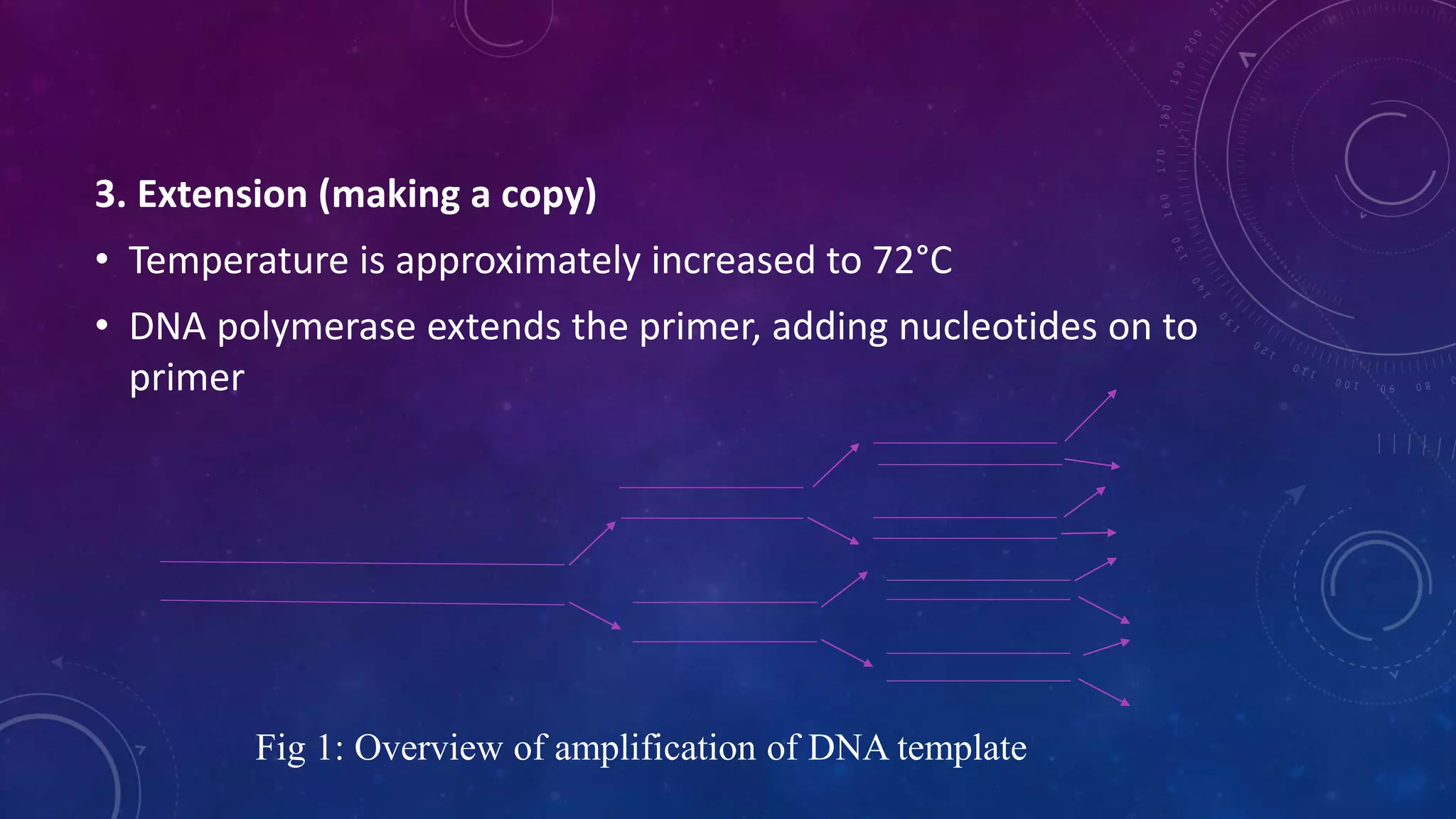 3. Extension (making a copy)

• Temperature is approximately increased to 72°C

• DNA polymerase extends the primer, adding nucleotides on to primer

Fig 1: Overview of amplification of DNA template